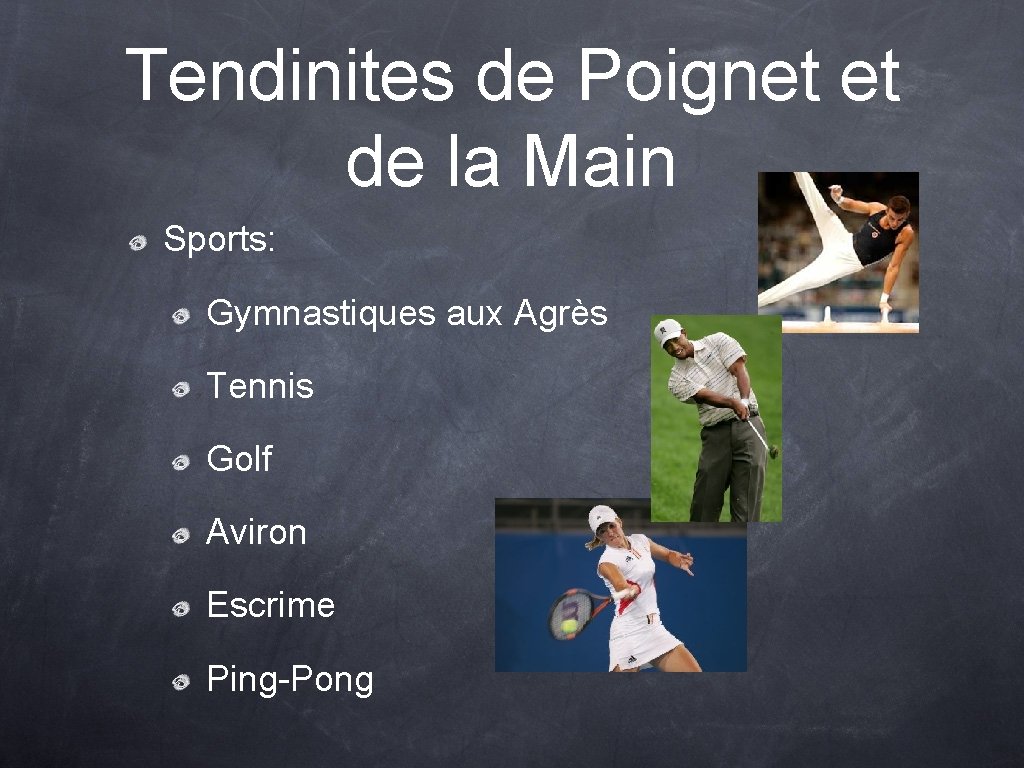 Tendinites de Poignet et de la Main

Sports:

Gymnastiques aux Agrès

Tennis

Golf

Aviron

Escrime

Ping-Pong